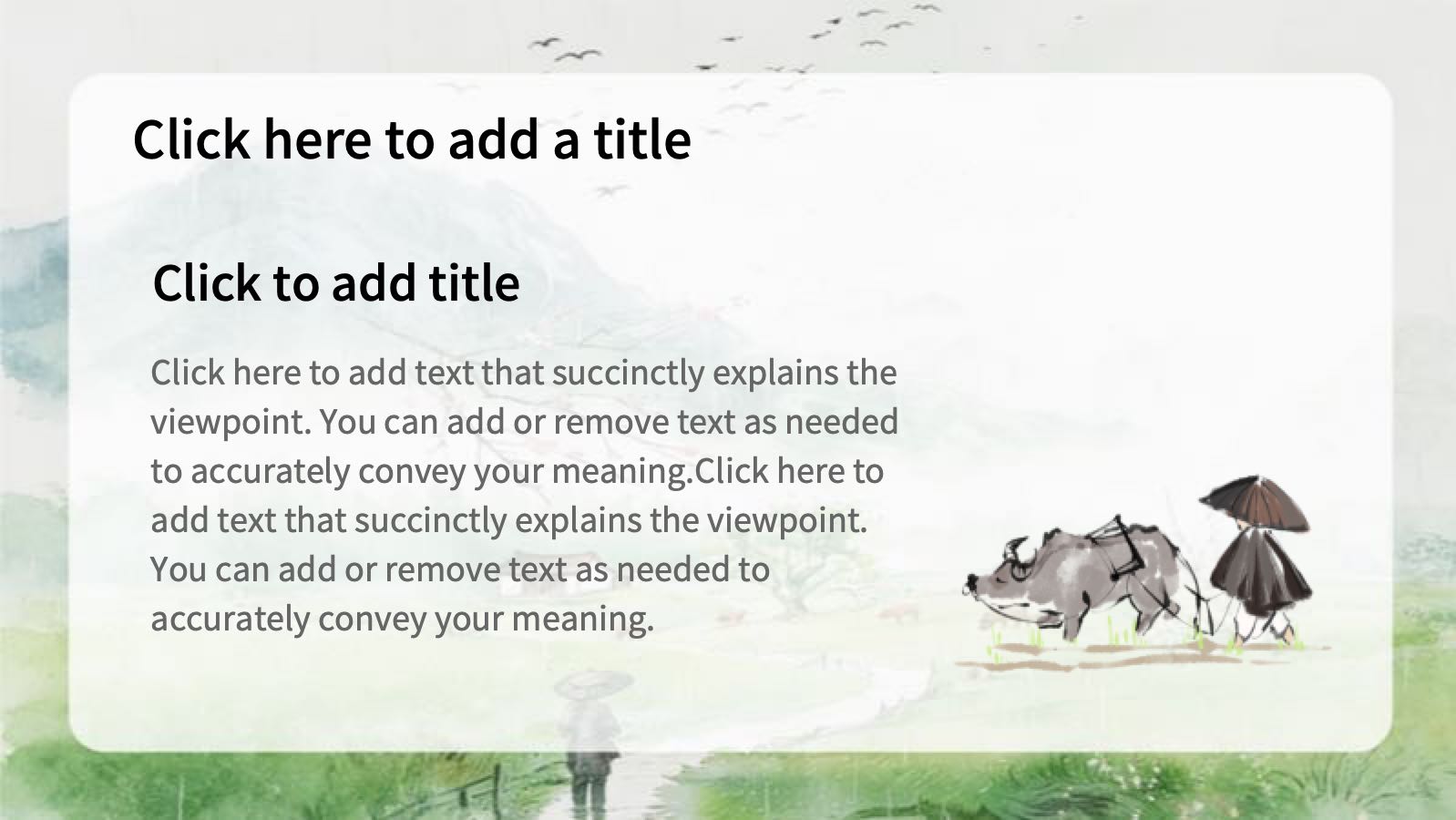 Click here to add a title

Click to add title

Click here to add text that succinctly explains the viewpoint. You can add or remove text as needed to accurately convey your meaning.Click here to add text that succinctly explains the viewpoint. You can add or remove text as needed to accurately convey your meaning.